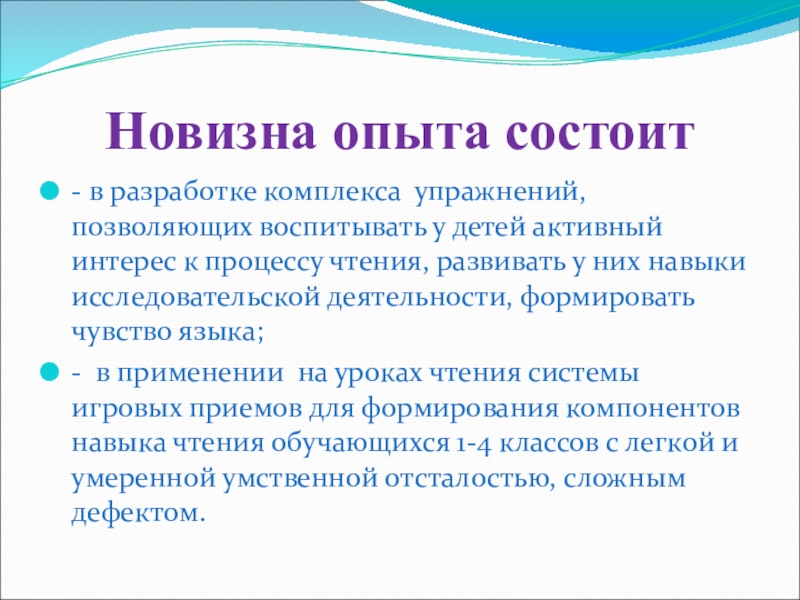 Новизна опыта состоит

- в разработке комплекса упражнений, позволяющих воспитывать у детей активный интерес к процессу чтения, развивать у них навыки исследовательской деятельности, формировать чувство языка;

- в применении на уроках чтения системы игровых приемов для формирования компонентов навыка чтения обучающихся 1-4 классов с легкой и умеренной умственной отсталостью, сложным дефектом.